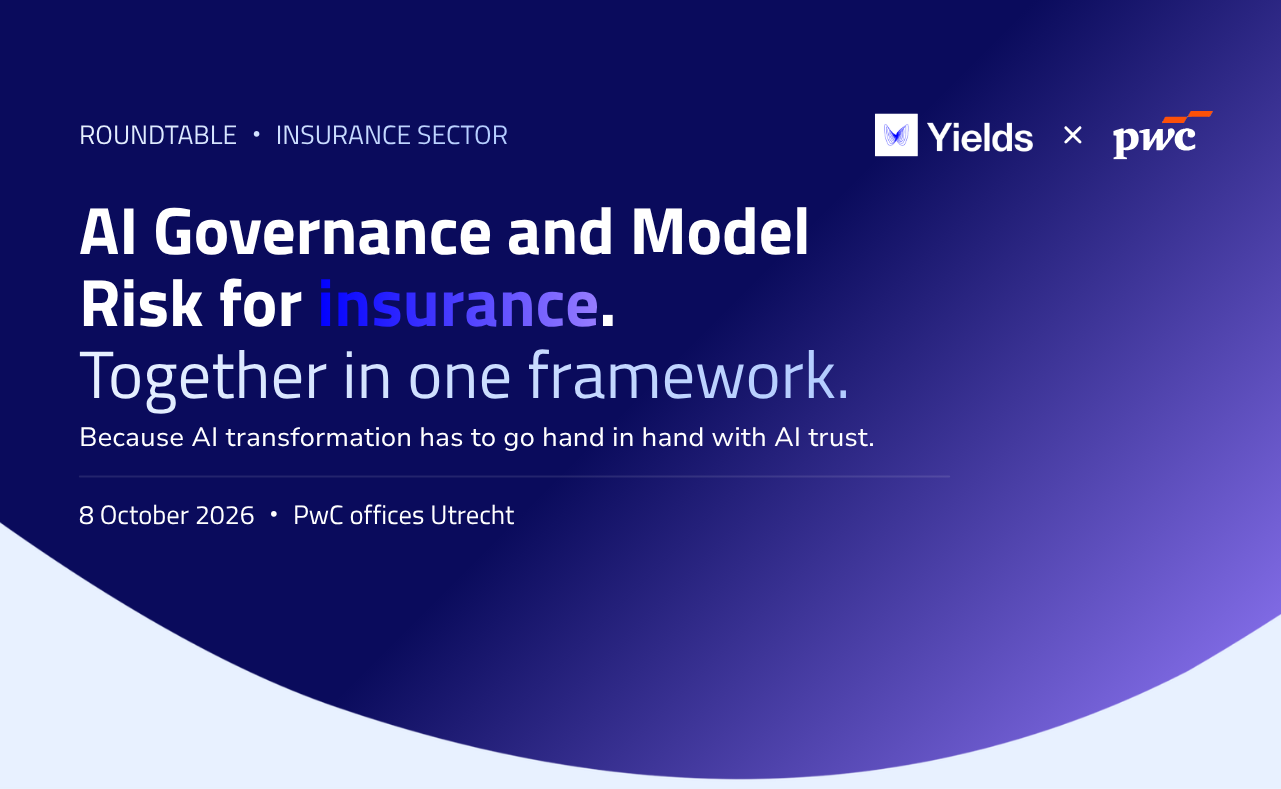 ROUNDTABLE • INSURANCE SECTOR

Yields × pwc

AI Governance and Model Risk for insurance.
Together in one framework.

Because AI transformation has to go hand in hand with AI trust.

8 October 2026 • PwC offices Utrecht